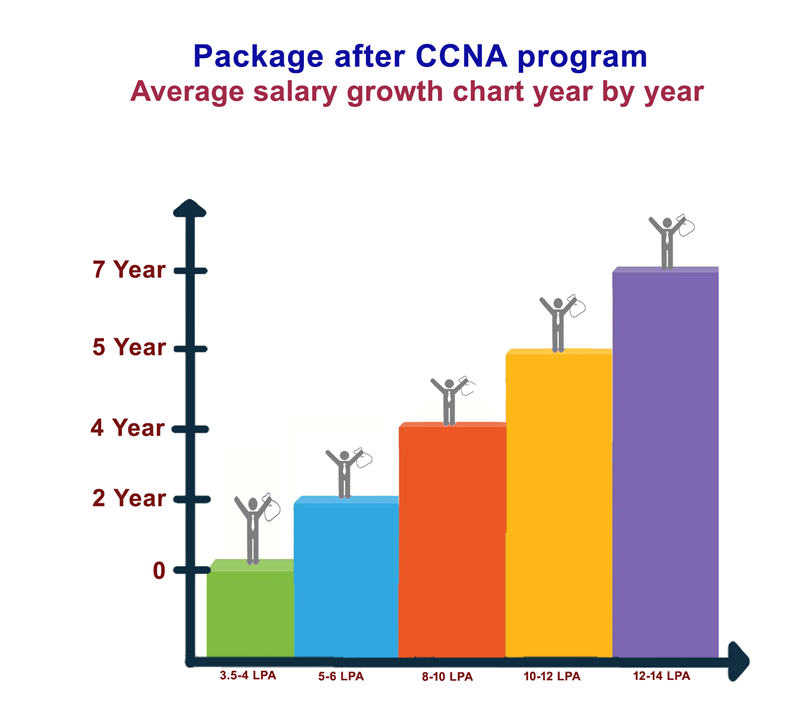 Package after CCNA program
Average salary growth chart year by year

7 Year
5 Year
4 Year
2 Year
0

3.5-4 LPA
5-6 LPA
8-10 LPA
10-12 LPA
12-14 LPA